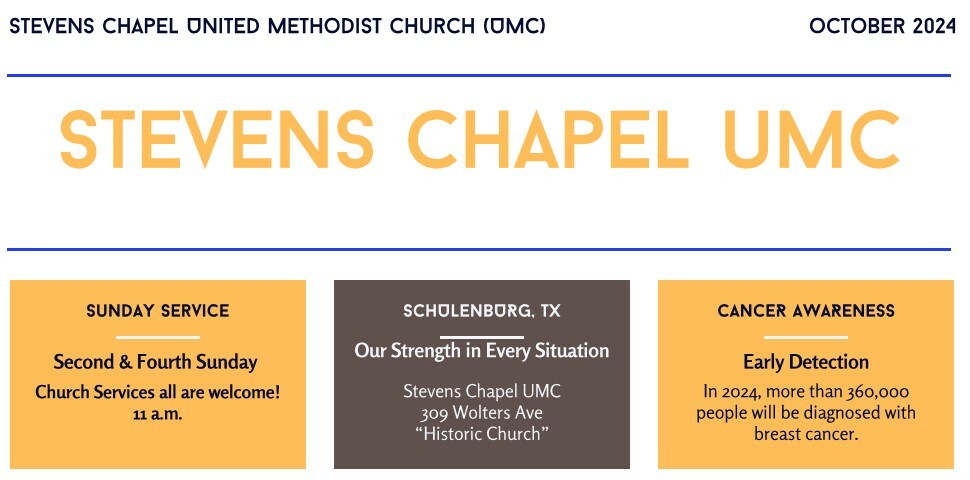 STEVENS CHAPEL UNITED METHODIST CHURCH (UMC)

OCTOBER 2024

STEVENS CHAPEL UMC

SUNDAY SERVICE

Second & Fourth Sunday
Church Services all are welcome!
11 a.m.

SCHULENBURG, TX

Our Strength in Every Situation

Stevens Chapel UMC
309 Wolters Ave
"Historic Church"

CANCER AWARENESS

Early Detection

In 2024, more than 360,000 people will be diagnosed with breast cancer.